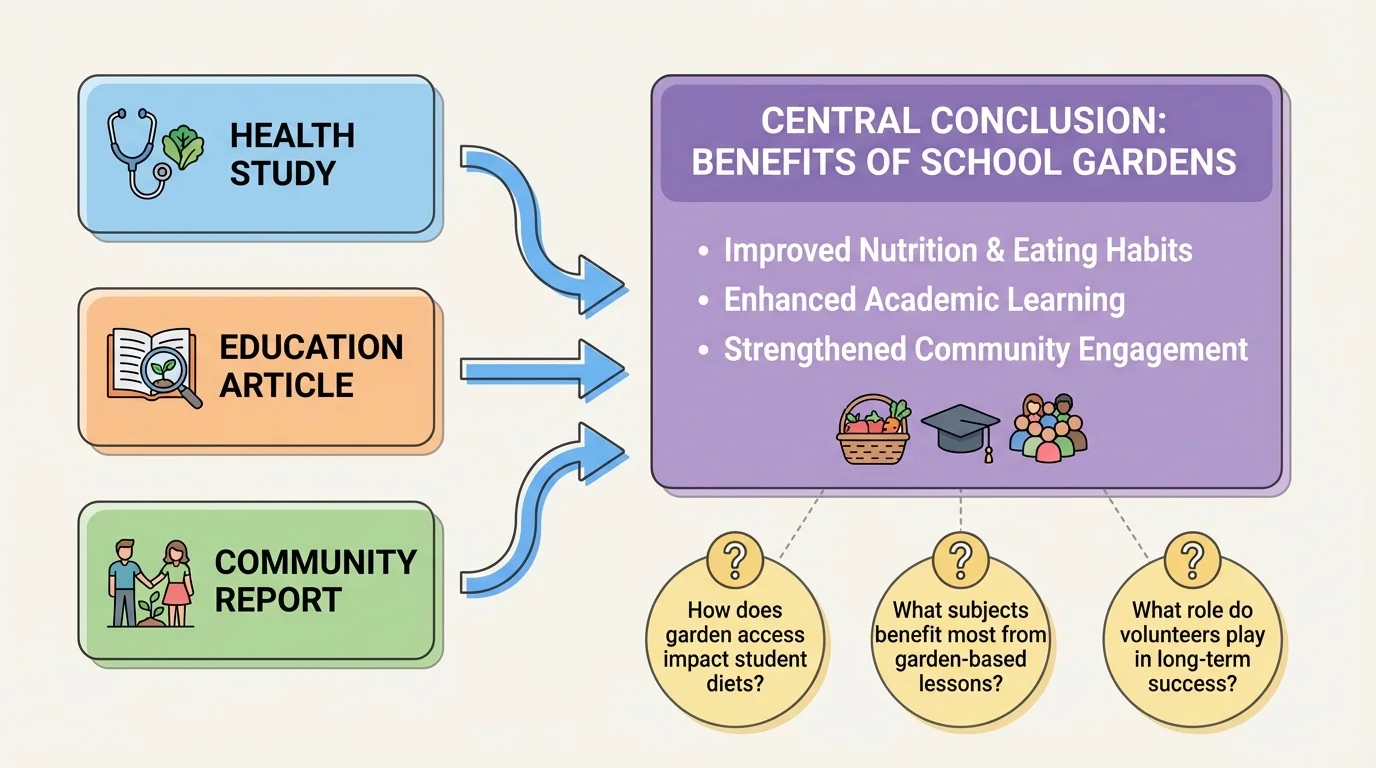 HEALTH STUDY

EDUCATION ARTICLE

COMMUNITY REPORT

CENTRAL CONCLUSION: BENEFITS OF SCHOOL GARDENS

• Improved Nutrition & Eating Habits
• Enhanced Academic Learning
• Strengthened Community Engagement

?
How does garden access impact student diets?

?
What subjects benefit most from garden-based lessons?

?
What role do volunteers play in long-term success?